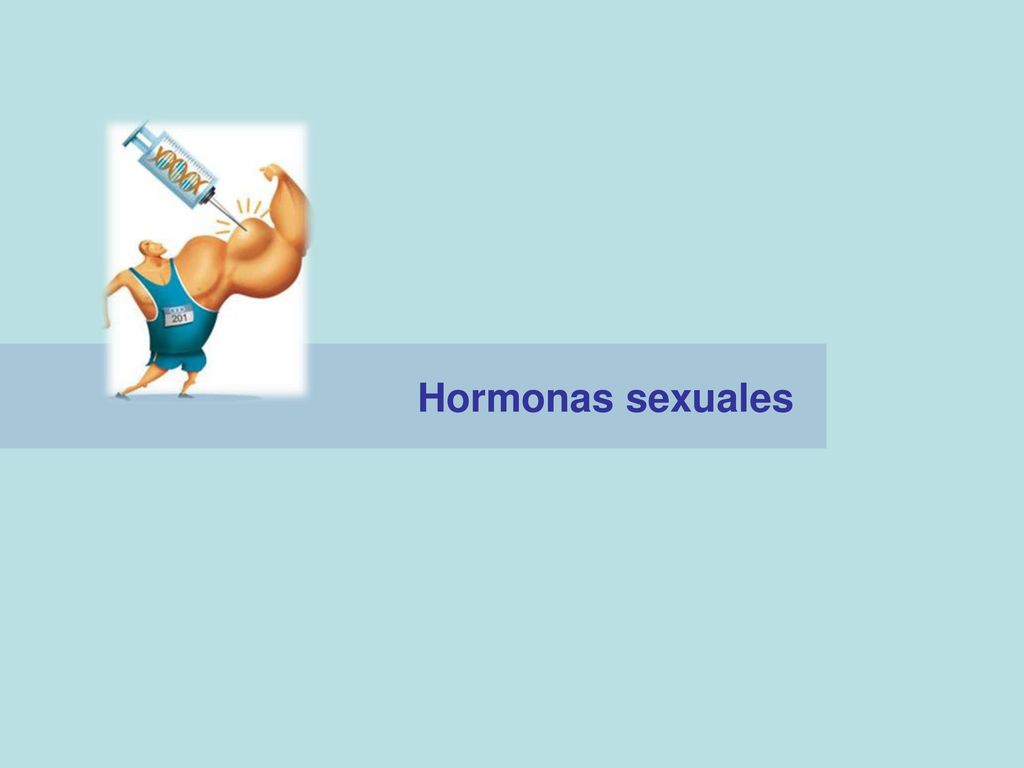 201

Hormonas sexuales